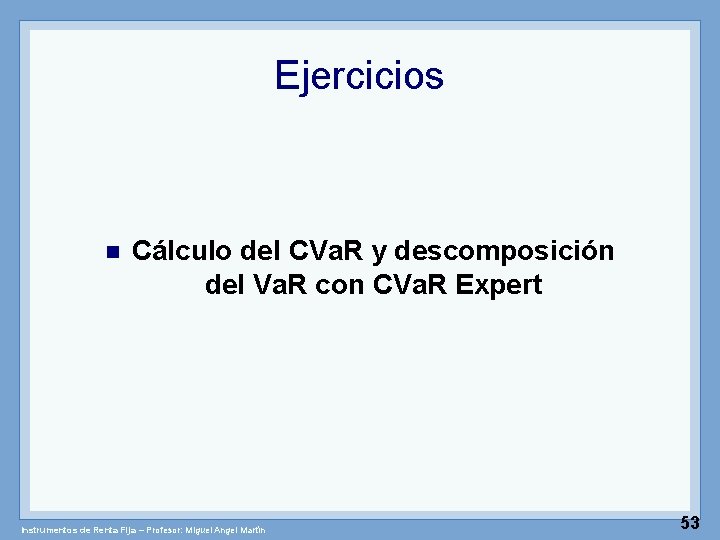 Ejercicios

Cálculo del CVaR y descomposición del VaR con CVaR Expert

Instrumentos de Renta Fija – Profesor: Miguel Angel Martín

53